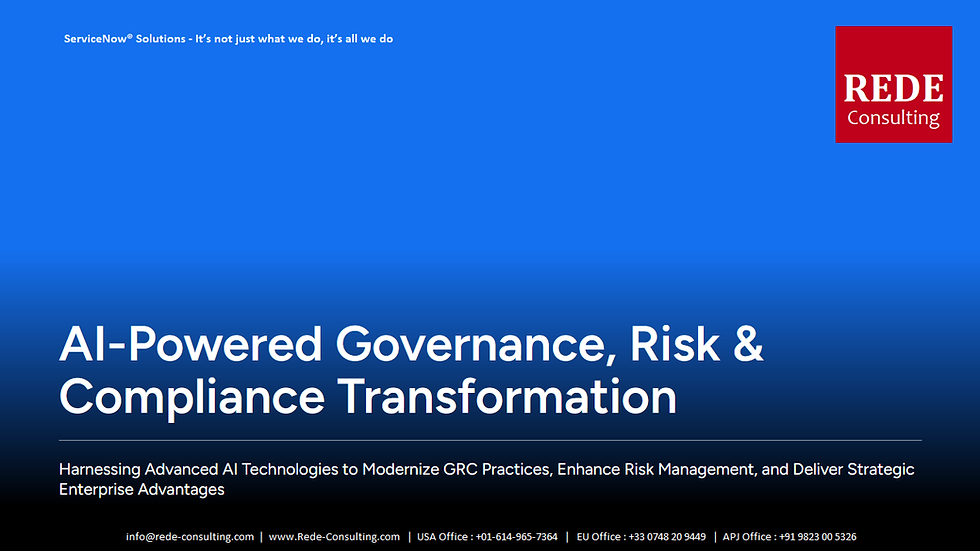 ServiceNow® Solutions - It's not just what we do, it's all we do

REDE
Consulting

AI-Powered Governance, Risk & Compliance Transformation

Harnessing Advanced AI Technologies to Modernize GRC Practices, Enhance Risk Management, and Deliver Strategic Enterprise Advantages

info@rede-consulting.com | www.Rede-Consulting.com | USA Office : +01-614-965-7364 | EU Office : +33 0748 20 9449 | APJ Office : +91 9823 00 5326